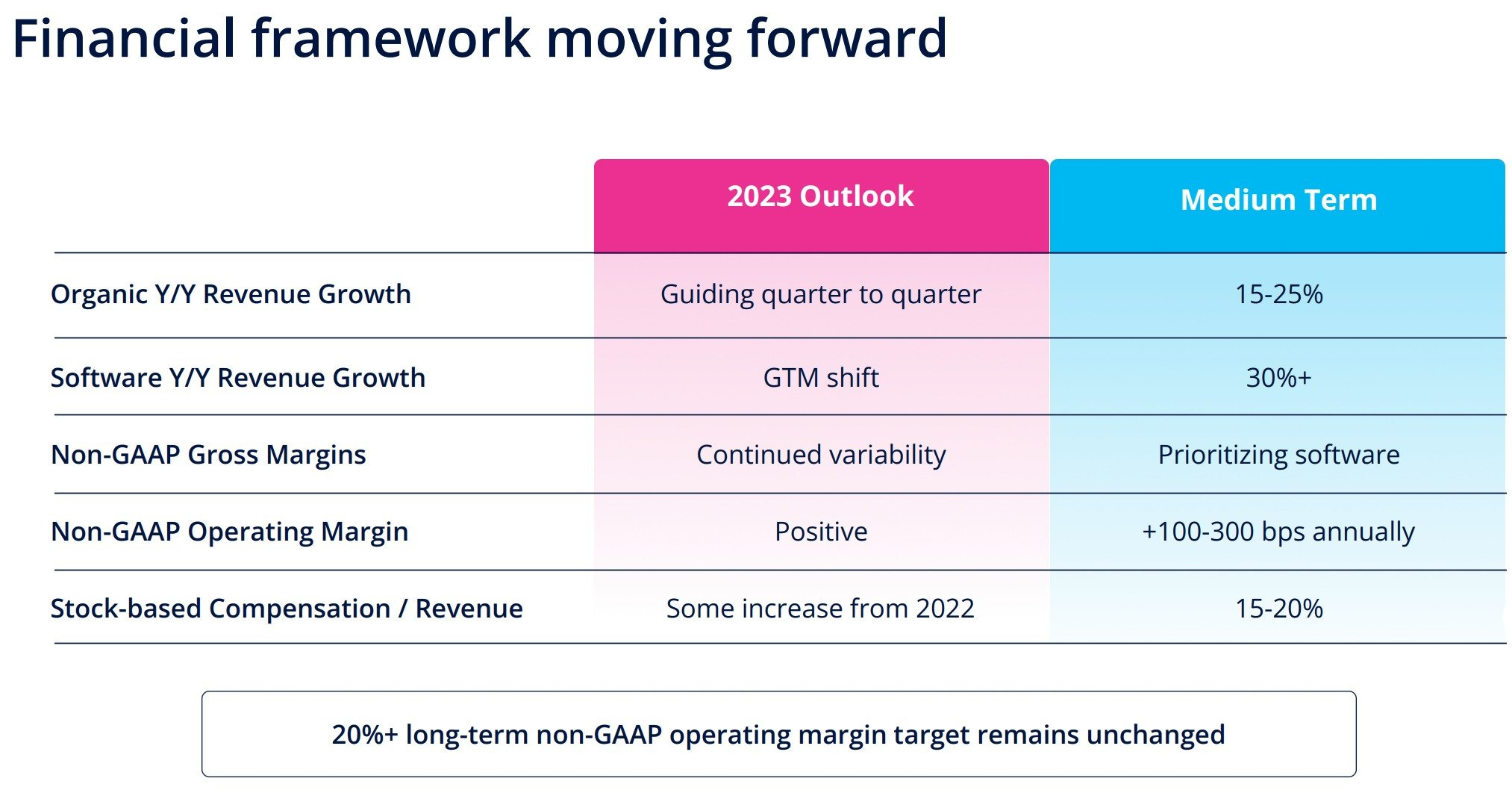 Financial framework moving forward

| | 2023 Outlook | Medium Term |
|---|---|---|
| Organic Y/Y Revenue Growth | Guiding quarter to quarter | 15-25% |
| Software Y/Y Revenue Growth | GTM shift | 30%+ |
| Non-GAAP Gross Margins | Continued variability | Prioritizing software |
| Non-GAAP Operating Margin | Positive | +100-300 bps annually |
| Stock-based Compensation / Revenue | Some increase from 2022 | 15-20% |

20%+ long-term non-GAAP operating margin target remains unchanged